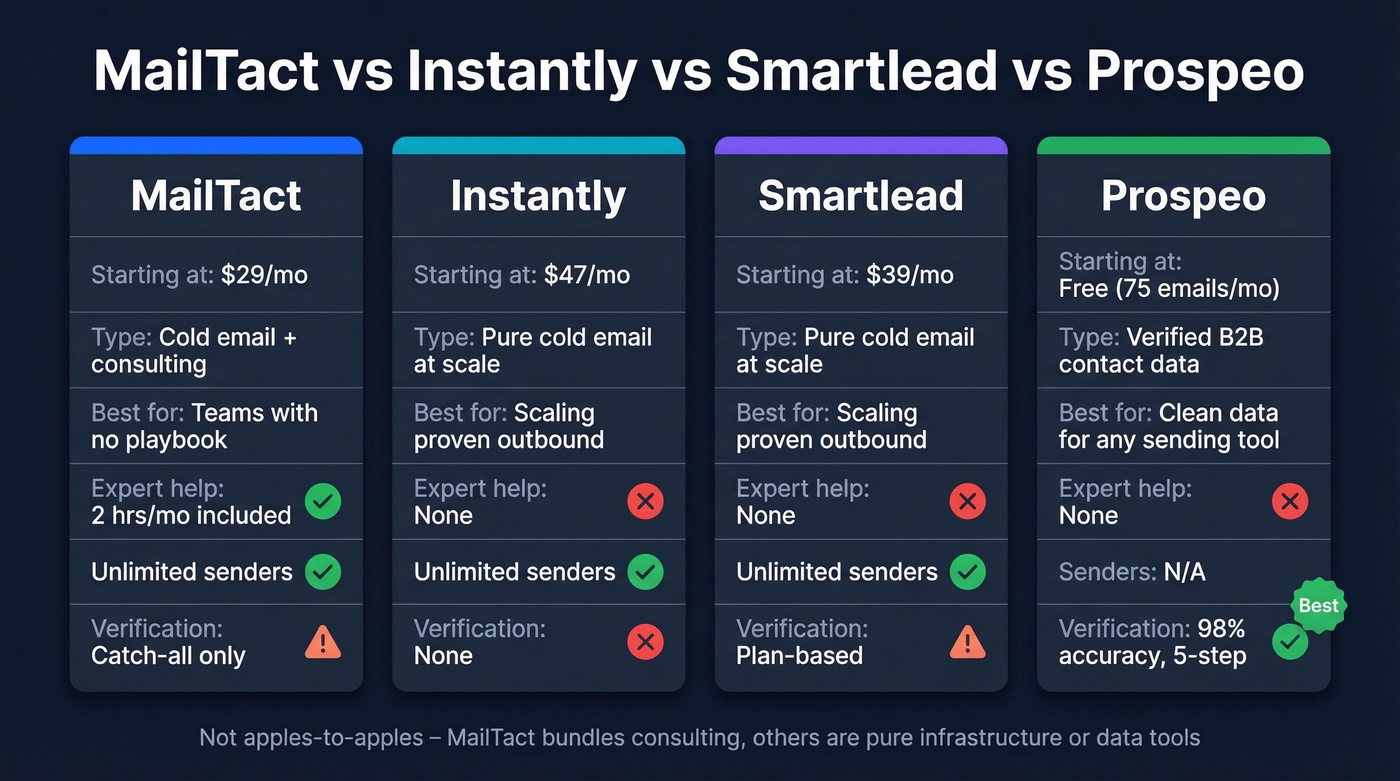 MailTact vs Instantly vs Smartlead vs Prospeo

MailTact

Starting at: $29/mo

Type: Cold email + consulting

Best for: Teams with no playbook

Expert help: 2 hrs/mo included

Unlimited senders

Verification: Catch-all only

Instantly

Starting at: $47/mo

Type: Pure cold email at scale

Best for: Scaling proven outbound

Expert help: None

Unlimited senders

Verification: None

Smartlead

Starting at: $39/mo

Type: Pure cold email at scale

Best for: Scaling proven outbound

Expert help: None

Unlimited senders

Verification: Plan-based

Prospeo

Starting at: Free (75 emails/mo)

Type: Verified B2B contact data

Best for: Clean data for any sending tool

Expert help: None

Senders: N/A

Best

Verification: 98% accuracy, 5-step

Not apples-to-apples – MailTact bundles consulting, others are pure infrastructure or data tools